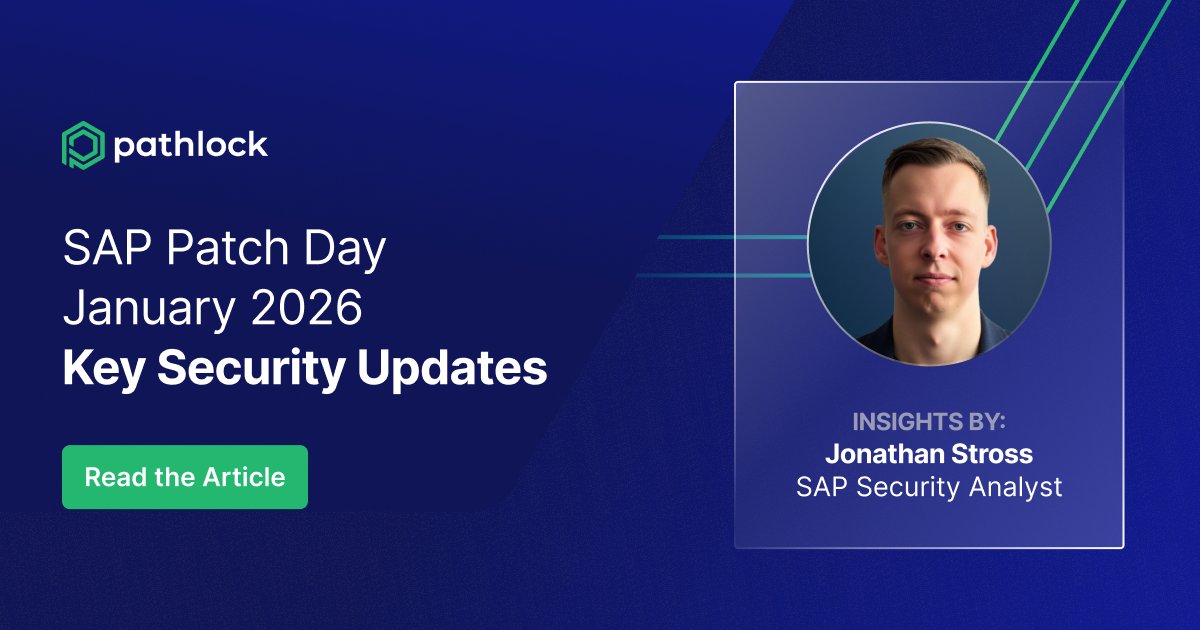 pathlock

SAP Patch Day
January 2026
Key Security Updates

Read the Article

INSIGHTS BY:
Jonathan Stross
SAP Security Analyst